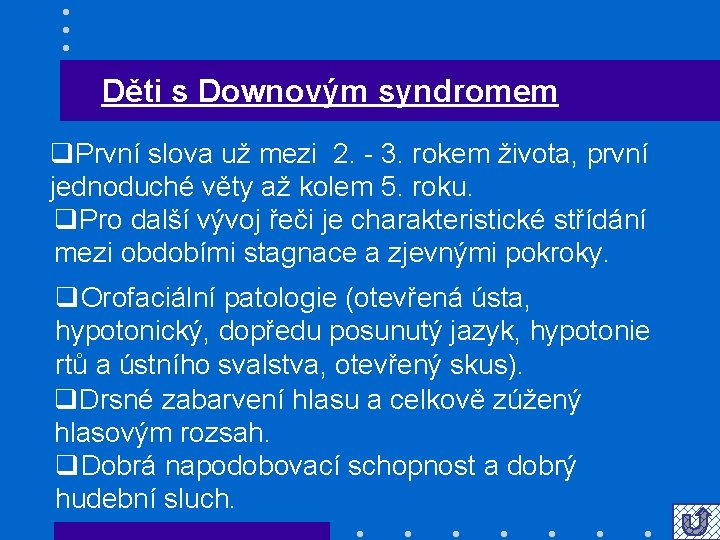 Děti s Downovým syndromem

❑První slova už mezi 2. - 3. rokem života, první jednoduché věty až kolem 5. roku.

❑Pro další vývoj řeči je charakteristické střídání mezi obdobími stagnace a zjevnými pokroky.

❑Orofaciální patologie (otevřená ústa, hypotonický, dopředu posunutý jazyk, hypotonie rtů a ústního svalstva, otevřený skus).

❑Drsné zabarvení hlasu a celkově zúžený hlasovým rozsah.

❑Dobrá napodobovací schopnost a dobrý hudební sluch.